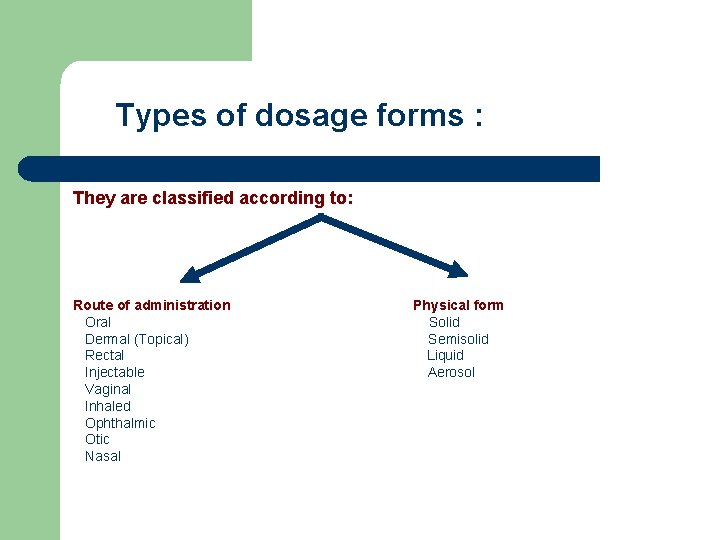 Types of dosage forms :

They are classified according to:

Route of administration
Oral
Dermal (Topical)
Rectal
Injectable
Vaginal
Inhaled
Ophthalmic
Otic
Nasal

Physical form
Solid
Semisolid
Liquid
Aerosol